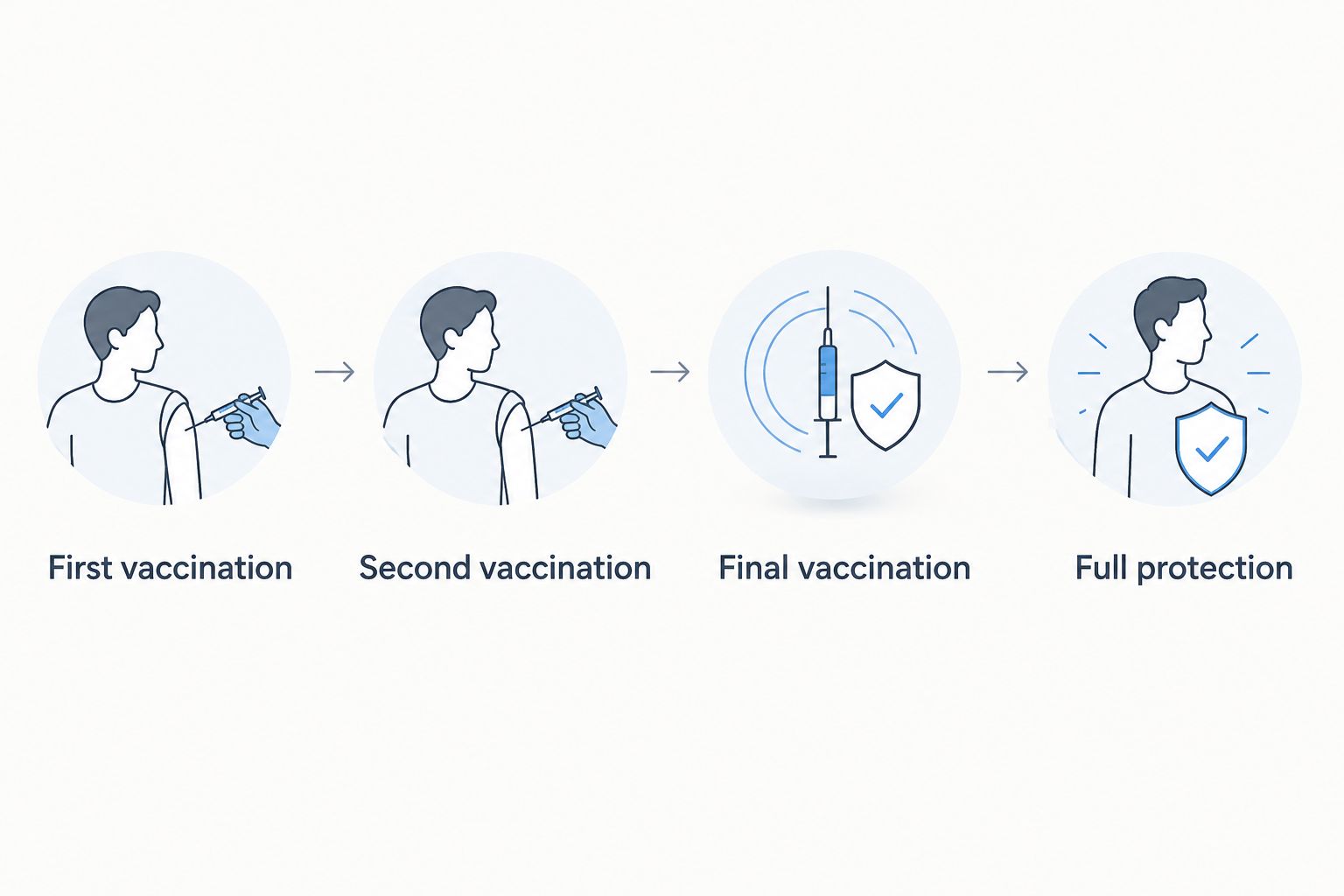 First vaccination

Second vaccination

Final vaccination

Full protection